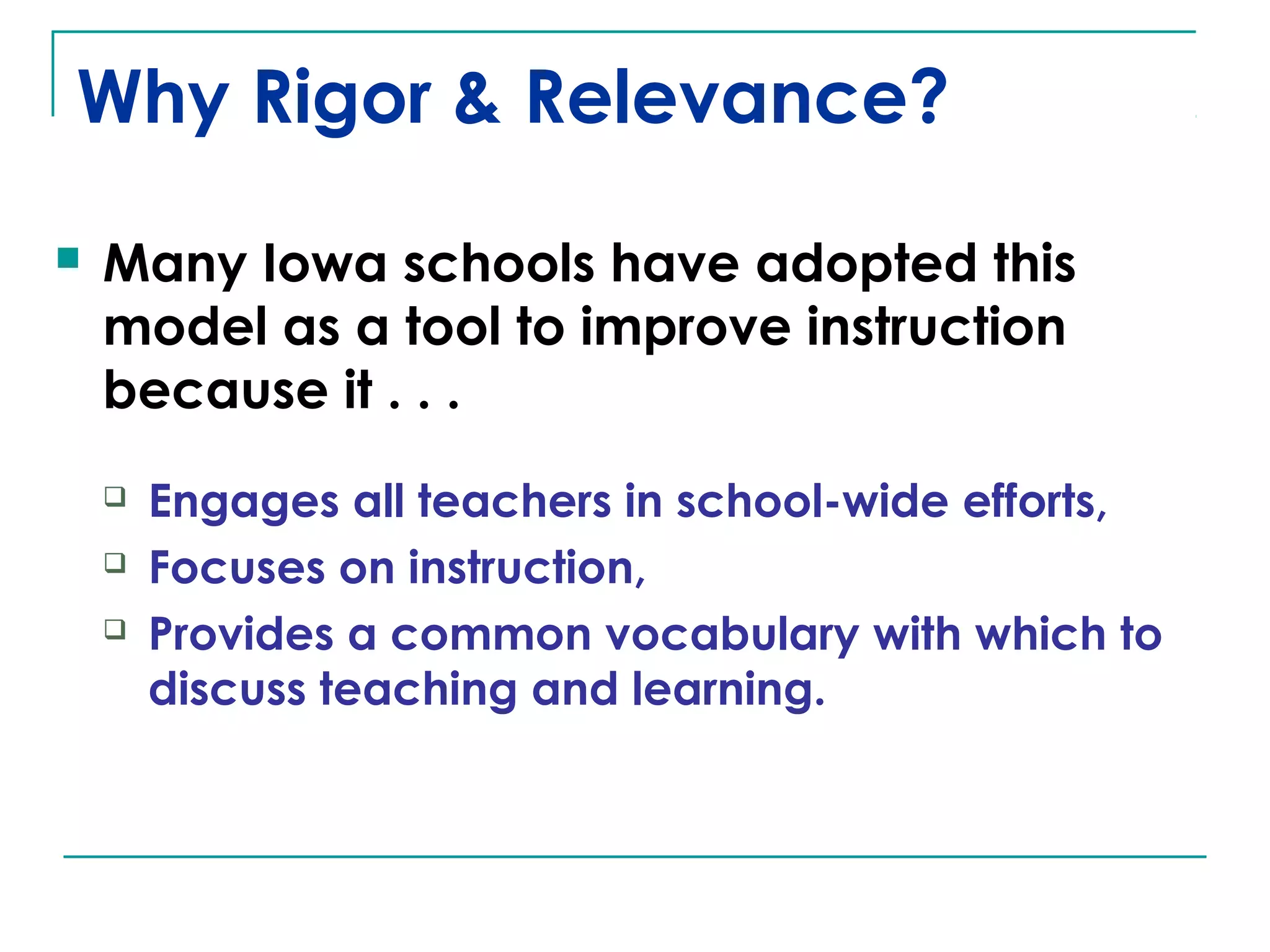 Why Rigor & Relevance?

Many Iowa schools have adopted this model as a tool to improve instruction because it . . .

Engages all teachers in school-wide efforts,

Focuses on instruction,

Provides a common vocabulary with which to discuss teaching and learning.